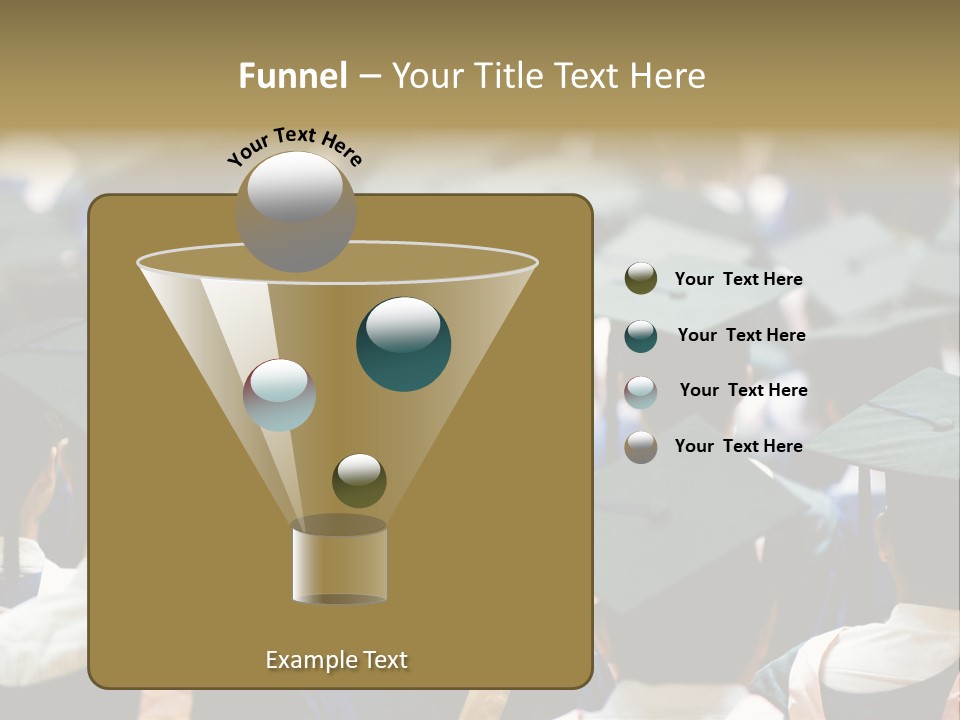 Funnel – Your Title Text Here

Your Text Here

Your Text Here

Your Text Here

Your Text Here

Your Text Here

Example Text